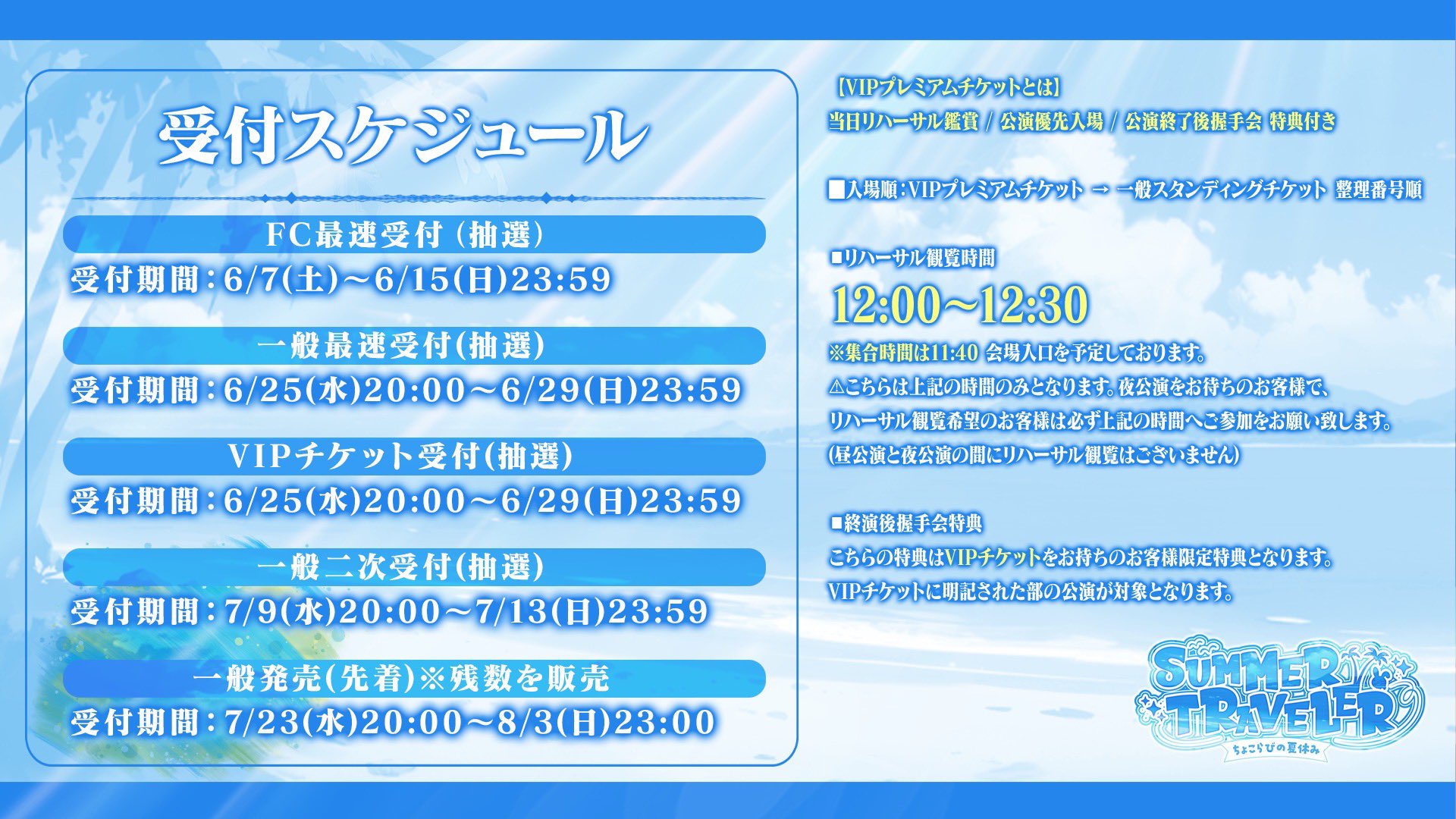 受付スケジュール

FC最速受付（抽選）
受付期間：6/7(土)～6/15(日)23:59

一般最速受付(抽選)
受付期間：6/25(水)20:00～6/29(日)23:59

VIPチケット受付(抽選)
受付期間：6/25(水)20:00～6/29(日)23:59

一般二次受付(抽選)
受付期間：7/9(水)20:00～7/13(日)23:59

一般発売(先着)※残数を販売
受付期間：7/23(水)20:00～8/3(日)23:00

【VIPプレミアムチケットとは】
当日リハーサル鑑賞 / 公演優先入場 / 公演終了後握手会 特典付き

■入場順：VIPプレミアムチケット → 一般スタンディングチケット 整理番号順

■リハーサル観覧時間
12:00～12:30
※集合時間は11:40 会場入口を予定しております。
⚠こちらは上記の時間のみとなります。夜公演をお待ちのお客様で、リハーサル観覧希望のお客様は必ず上記の時間へご参加をお願い致します。
(昼公演と夜公演の間にリハーサル観覧はございません)

■終演後握手会特典
こちらの特典はVIPチケットをお持ちのお客様限定特典となります。
VIPチケットに明記された部の公演が対象となります。

SUMMER TRAVELER
ちょこらびの夏休み